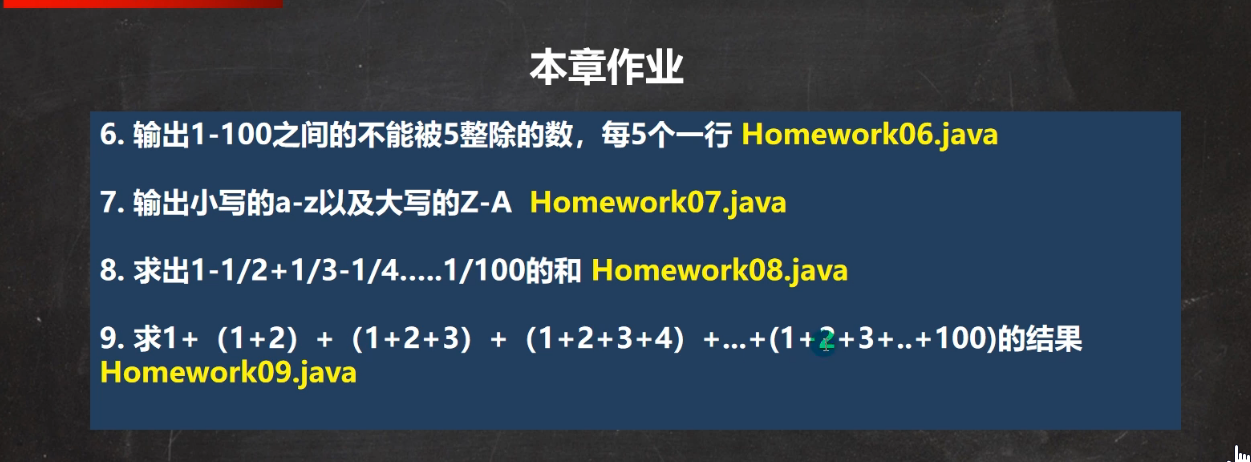 本章作业

6. 输出1-100之间的不能被5整除的数，每5个一行 Homework06.java

7. 输出小写的a-z以及大写的Z-A Homework07.java

8. 求出1-1/2+1/3-1/4.....1/100的和 Homework08.java

9. 求1+（1+2）+（1+2+3）+（1+2+3+4）+...+(1+2+3+..+100)的结果 Homework09.java